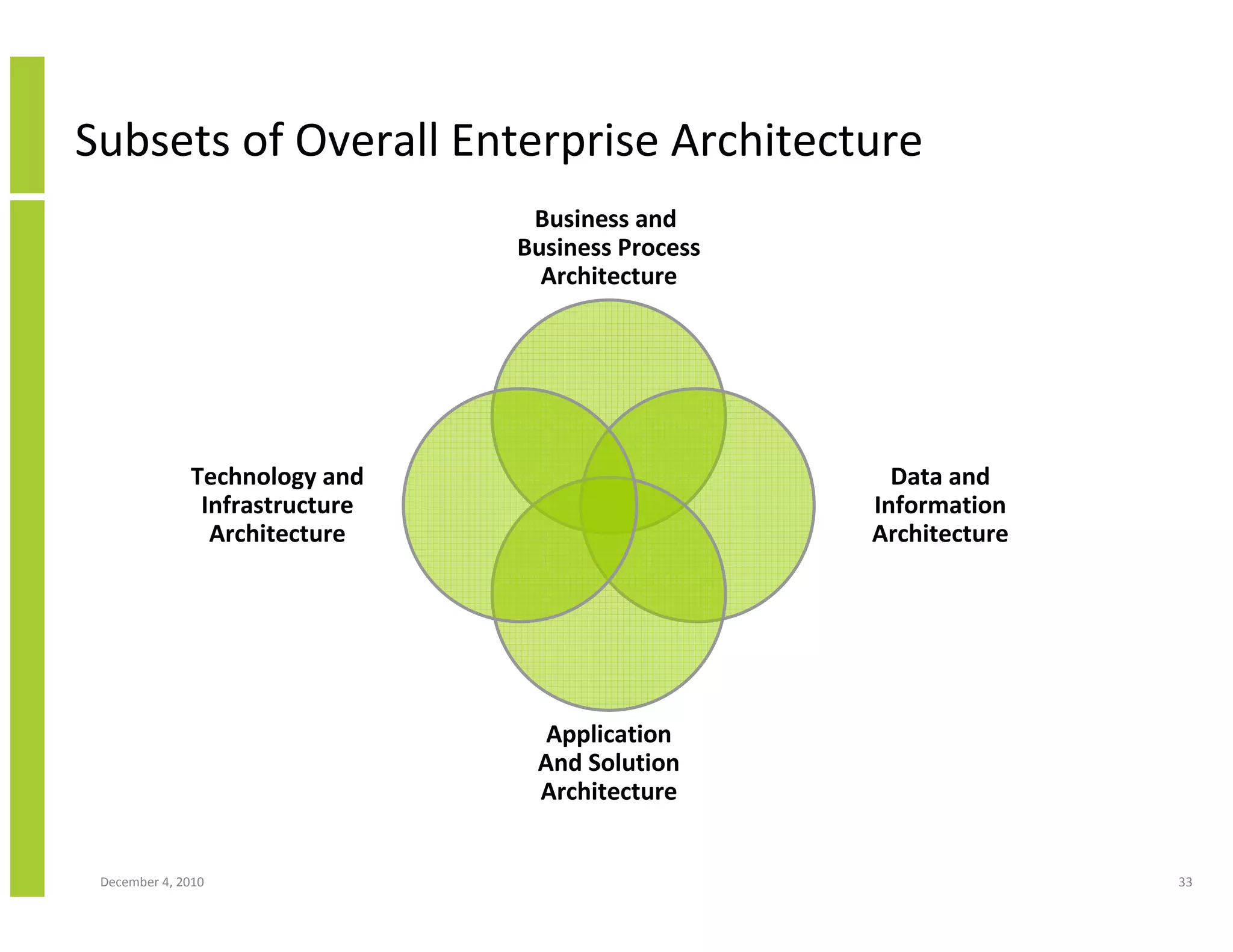 Subsets of Overall Enterprise Architecture

Business and Business Process Architecture

Technology and Infrastructure Architecture

Data and Information Architecture

Application And Solution Architecture

December 4, 2010

33